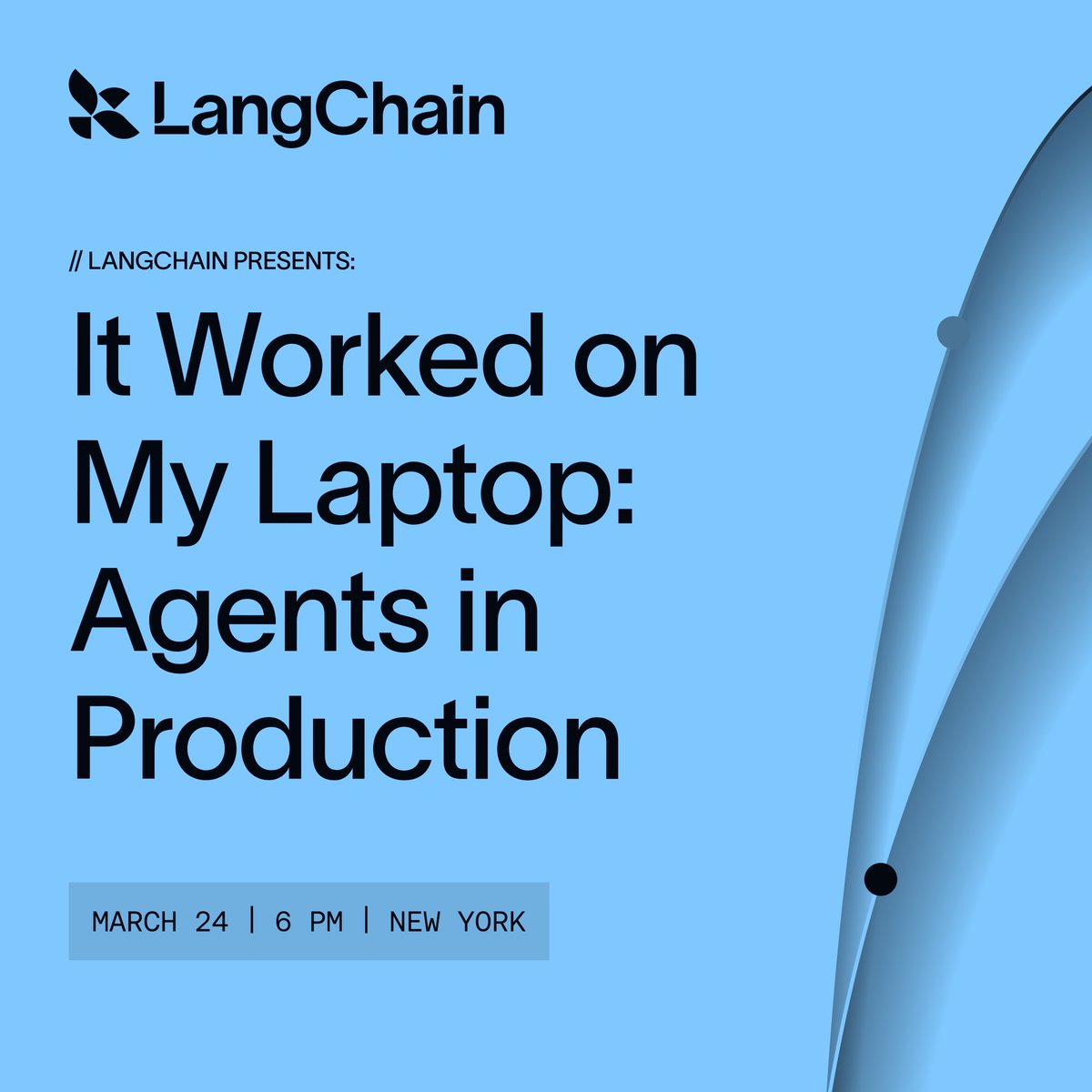 LangChain

// LANGCHAIN PRESENTS:

It Worked on My Laptop: Agents in Production

MARCH 24 | 6 PM | NEW YORK